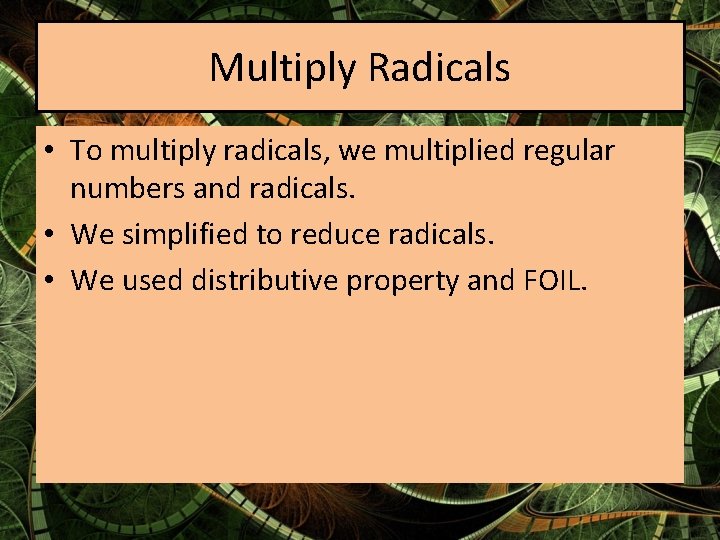 Multiply Radicals

• To multiply radicals, we multiplied regular numbers and radicals.
• We simplified to reduce radicals.
• We used distributive property and FOIL.